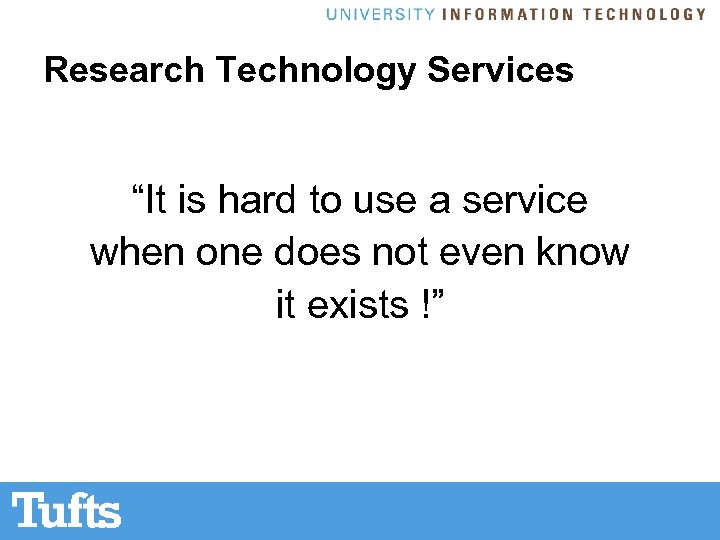 UNIVERSITY INFORMATION TECHNOLOGY

Research Technology Services

“It is hard to use a service when one does not even know it exists !”

Tufts